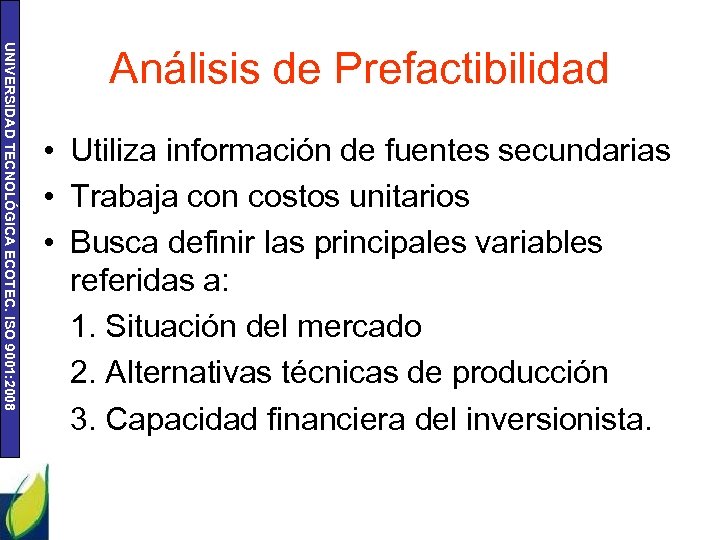 UNIVERSIDAD TECNOLÓGICA ECOTEC. ISO 9001:2008

Análisis de Prefactibilidad

• Utiliza información de fuentes secundarias
• Trabaja con costos unitarios
• Busca definir las principales variables referidas a:
1. Situación del mercado
2. Alternativas técnicas de producción
3. Capacidad financiera del inversionista.